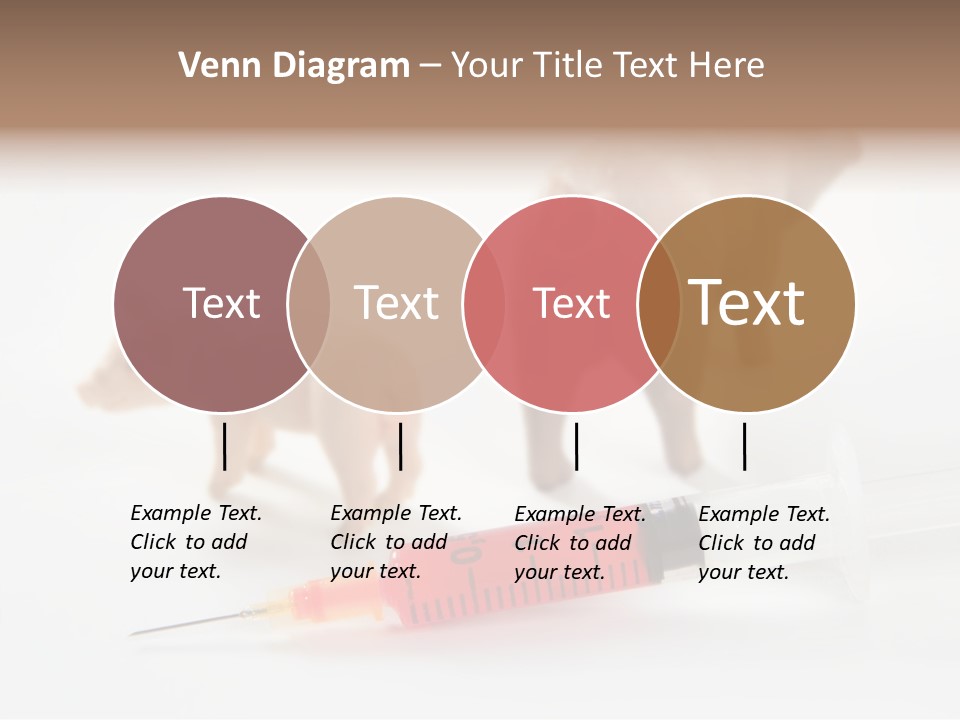 Venn Diagram – Your Title Text Here

Text

Text

Text

Text

Example Text. Click to add your text.

Example Text. Click to add your text.

Example Text. Click to add your text.

Example Text. Click to add your text.